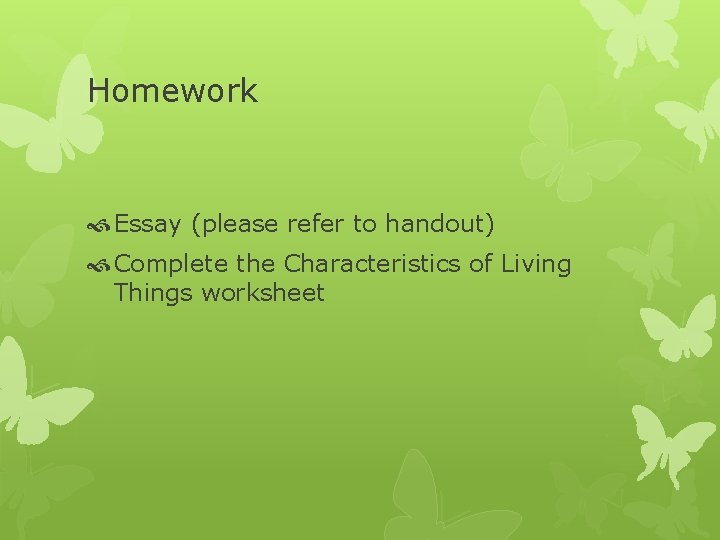 Homework

Essay (please refer to handout)

Complete the Characteristics of Living Things worksheet